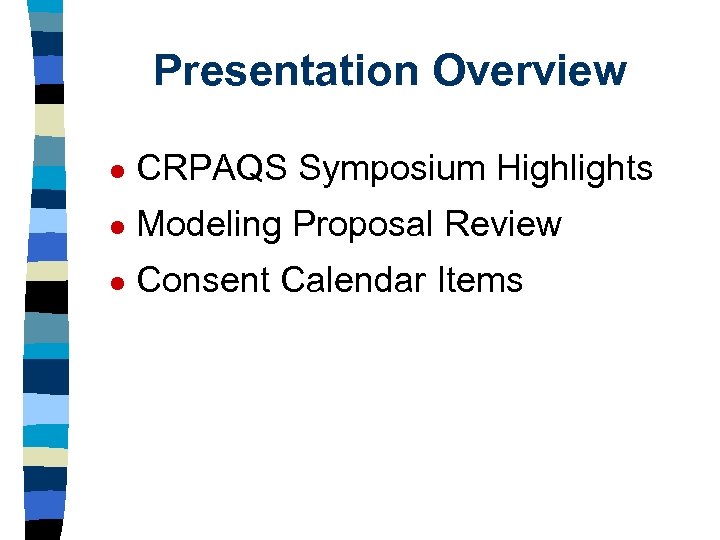 Presentation Overview

- CRPAQS Symposium Highlights
- Modeling Proposal Review
- Consent Calendar Items